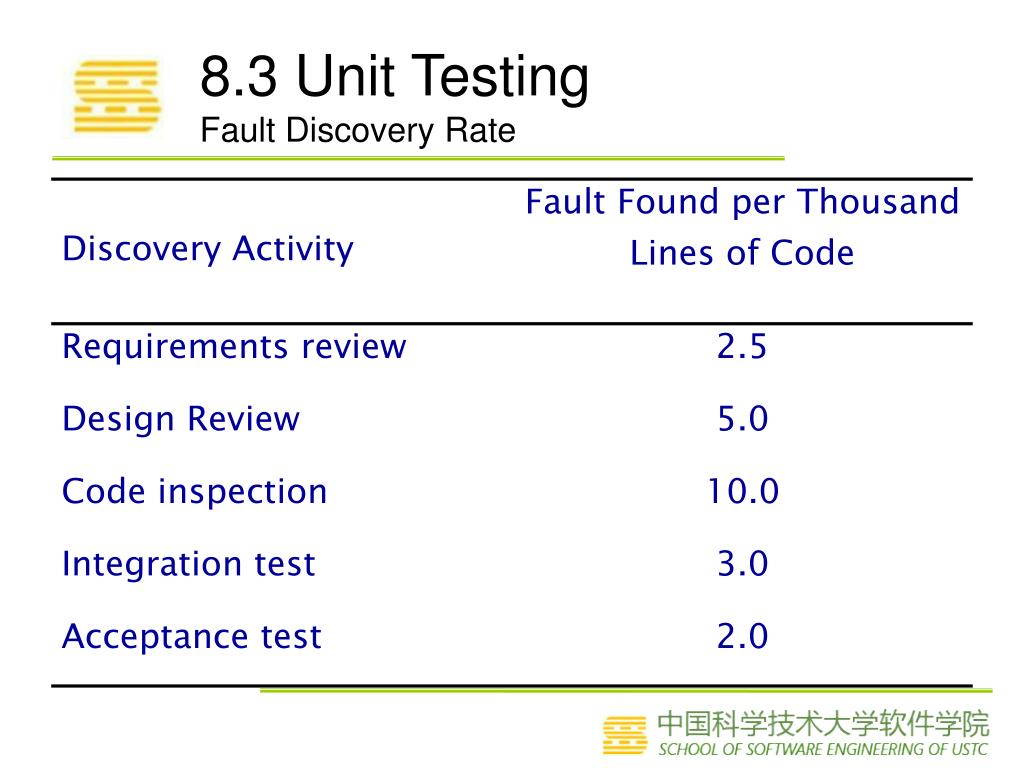 8.3 Unit Testing
Fault Discovery Rate

| Discovery Activity | Fault Found per Thousand Lines of Code |
|---|---|
| Requirements review | 2.5 |
| Design Review | 5.0 |
| Code inspection | 10.0 |
| Integration test | 3.0 |
| Acceptance test | 2.0 |

中国科学技术大学软件学院
SCHOOL OF SOFTWARE ENGINEERING OF USTC